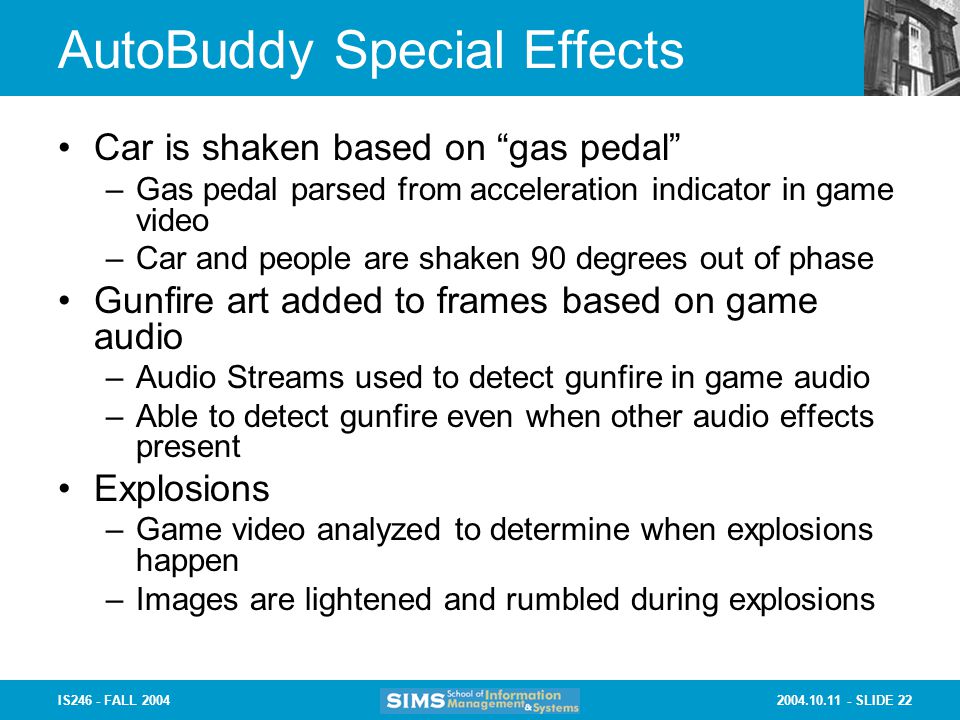 AutoBuddy Special Effects

• Car is shaken based on “gas pedal”
– Gas pedal parsed from acceleration indicator in game video
– Car and people are shaken 90 degrees out of phase
• Gunfire art added to frames based on game audio
– Audio Streams used to detect gunfire in game audio
– Able to detect gunfire even when other audio effects present
• Explosions
– Game video analyzed to determine when explosions happen
– Images are lightened and rumbled during explosions

IS246 - FALL 2004

SIMS School of Information Management & Systems

2004.10.11 - SLIDE 22